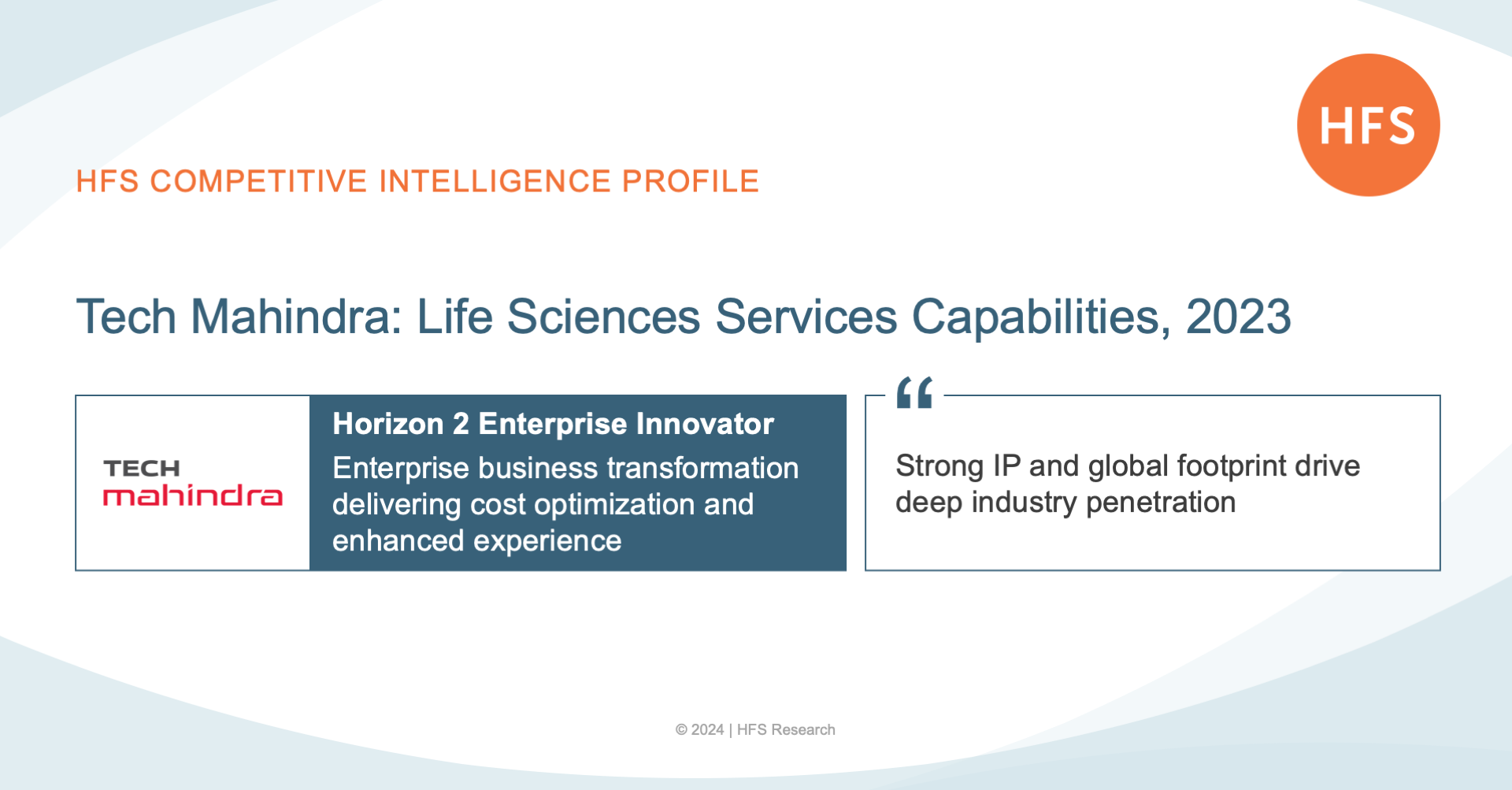 HFS

HFS COMPETITIVE INTELLIGENCE PROFILE

Tech Mahindra: Life Sciences Services Capabilities, 2023

TECH mahindra

Horizon 2 Enterprise Innovator

Enterprise business transformation delivering cost optimization and enhanced experience

“

Strong IP and global footprint drive deep industry penetration

© 2024 | HFS Research